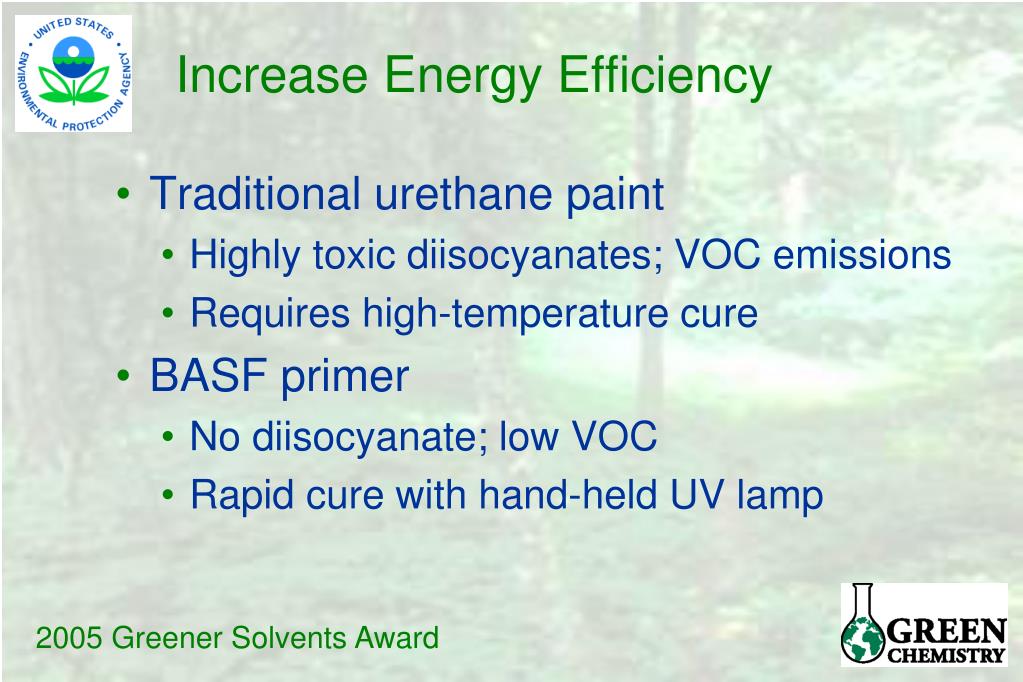 UNITED STATES ENVIRONMENTAL PROTECTION AGENCY

Increase Energy Efficiency

• Traditional urethane paint
• Highly toxic diisocyanates; VOC emissions
• Requires high-temperature cure
• BASF primer
• No diisocyanate; low VOC
• Rapid cure with hand-held UV lamp

2005 Greener Solvents Award

GREEN CHEMISTRY